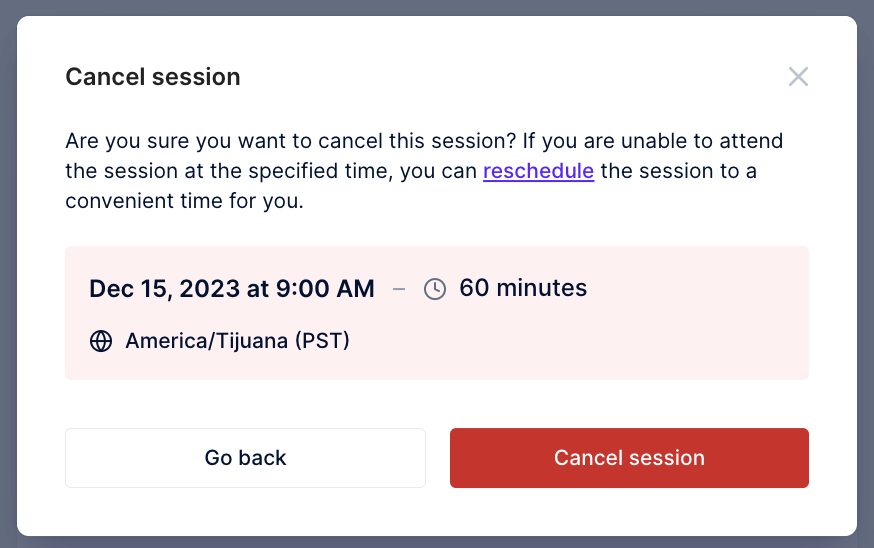 Cancel session

Are you sure you want to cancel this session? If you are unable to attend the session at the specified time, you can reschedule the session to a convenient time for you.

Dec 15, 2023 at 9:00 AM – 60 minutes

America/Tijuana (PST)

Go back

Cancel session